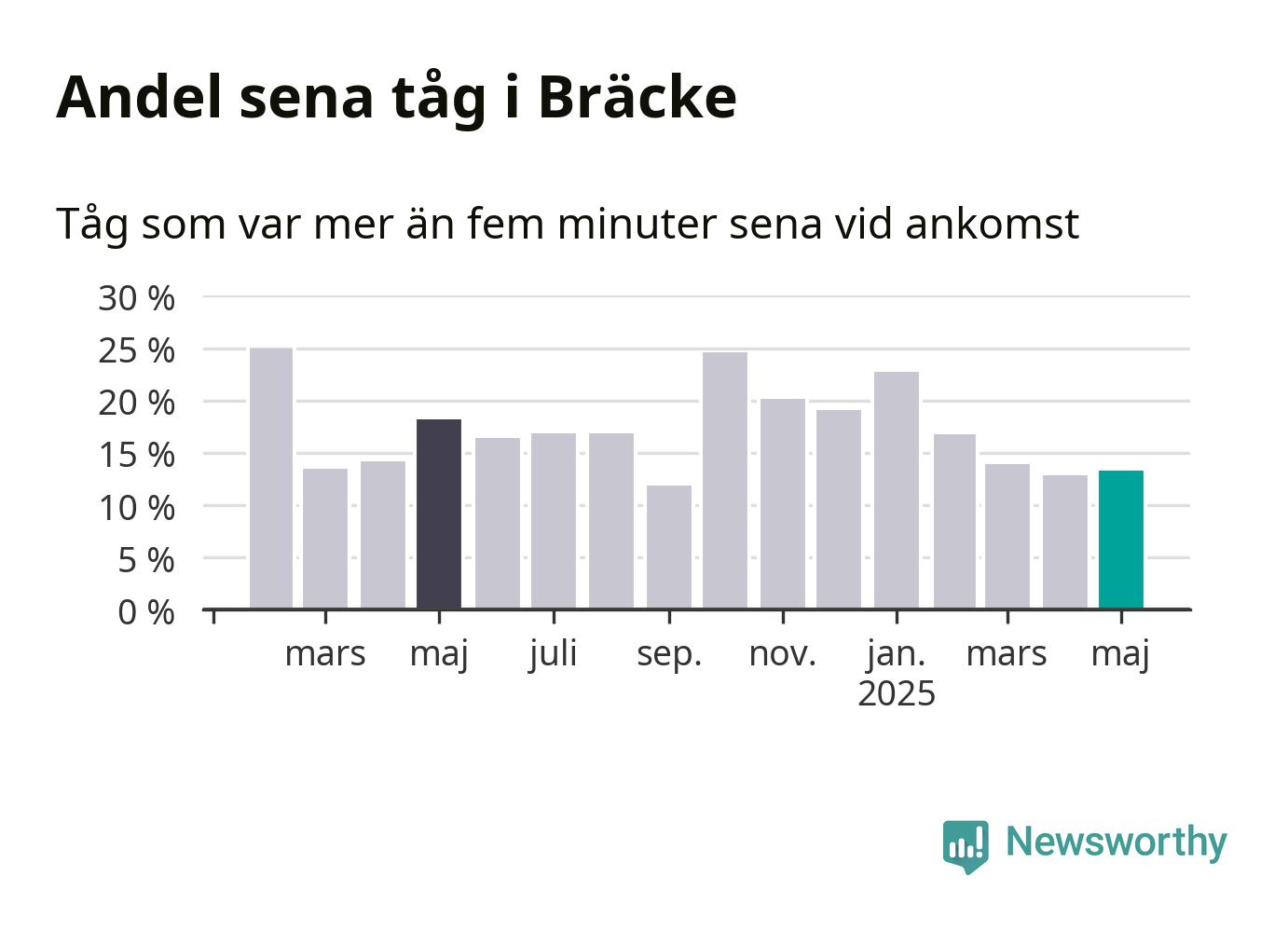 Andel sena tåg i Bräcke

Tåg som var mer än fem minuter sena vid ankomst

30 %
25 %
20 %
15 %
10 %
5 %
0 %

mars
maj
juli
sep.
nov.
jan. 2025
mars
maj

Newsworthy